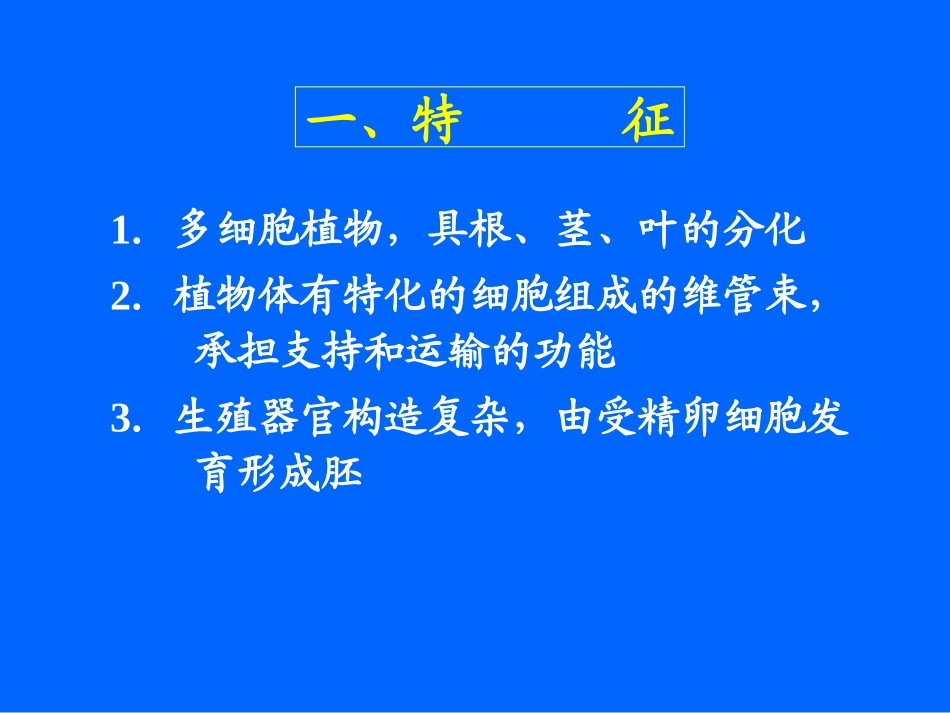 一、特　　征

1. 多细胞植物，具根、茎、叶的分化

2. 植物体有特化的细胞组成的维管束，承担支持和运输的功能

3. 生殖器官构造复杂，由受精卵细胞发育形成胚